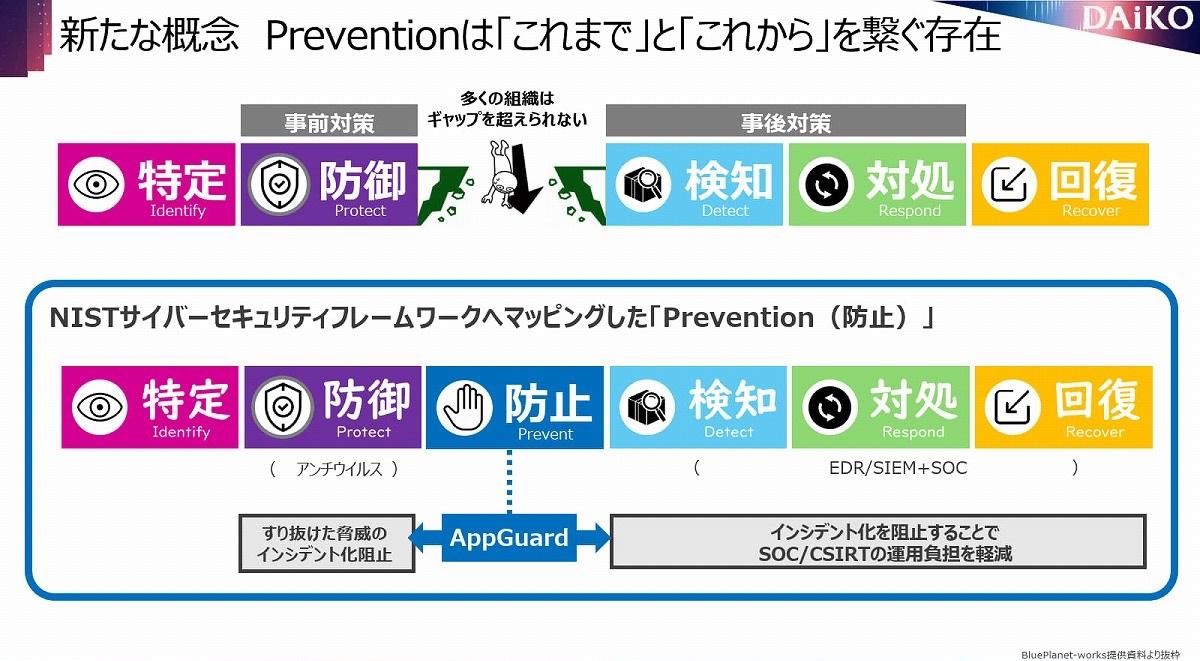 新たな概念　Preventionは「これまで」と「これから」を繋ぐ存在

DAiKO

事前対策

多くの組織は
ギャップを超えられない

事後対策

特定
Identify

防御
Protect

検知
Detect

対処
Respond

回復
Recover

NISTサイバーセキュリティフレームワークへマッピングした「Prevention（防止）」

特定
Identify

防御
Protect

防止
Prevent

検知
Detect

対処
Respond

回復
Recover

（　アンチウイルス　）

（　EDR/SIEM+SOC　）

すり抜けた脅威の
インシデント化阻止

AppGuard

インシデント化を阻止することで
SOC/CSIRTの運用負担を軽減

BluePlanet-works提供資料より抜粋